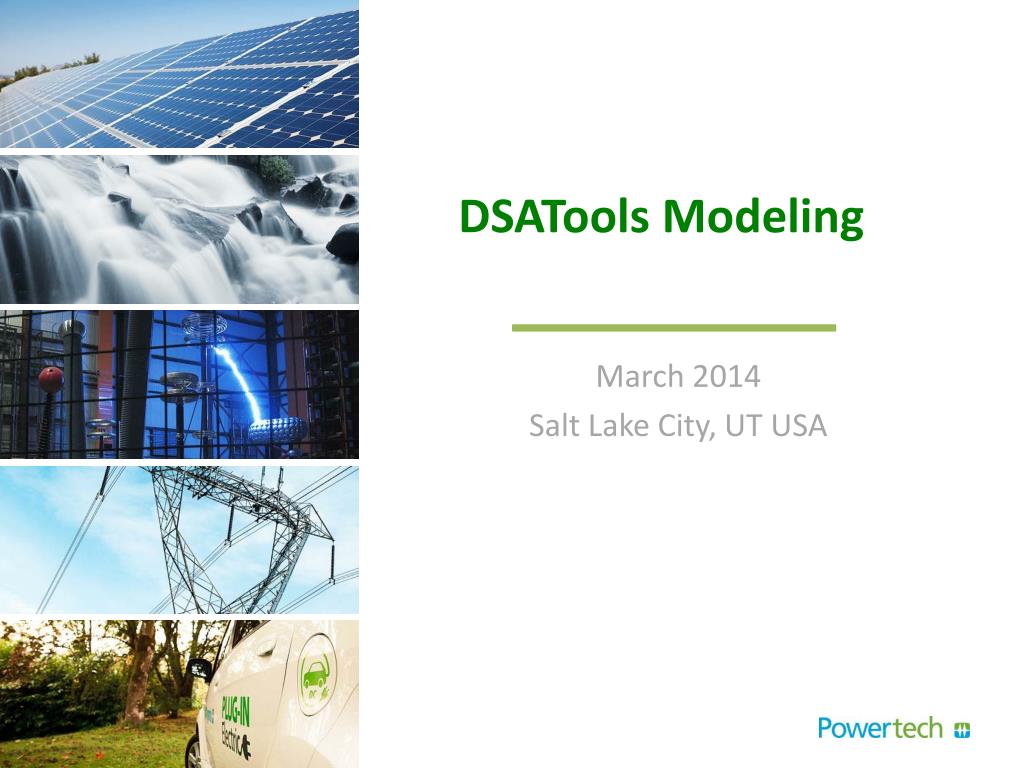 DSATools Modeling

March 2014
Salt Lake City, UT USA

PLUG-IN
Electric

Powertech